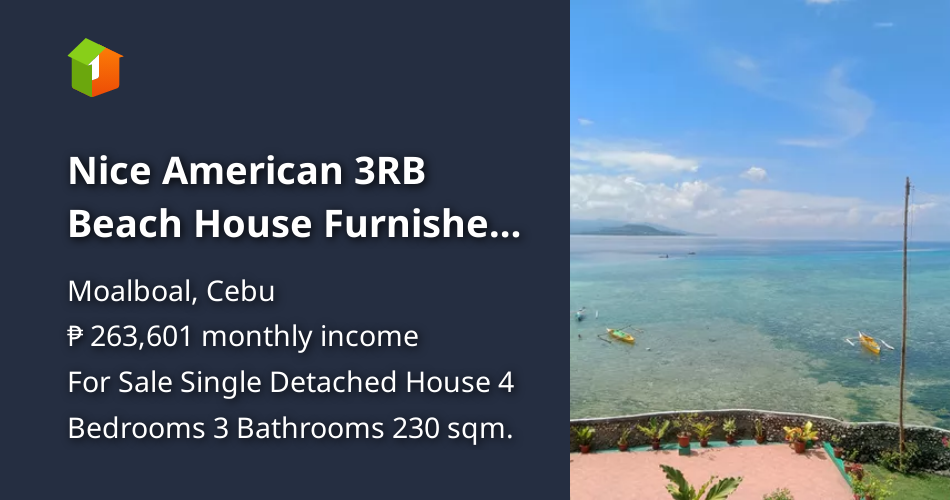 1

Nice American 3RB Beach House Furnishe...

Moalboal, Cebu
₱ 263,601 monthly income
For Sale Single Detached House 4 Bedrooms 3 Bathrooms 230 sqm.